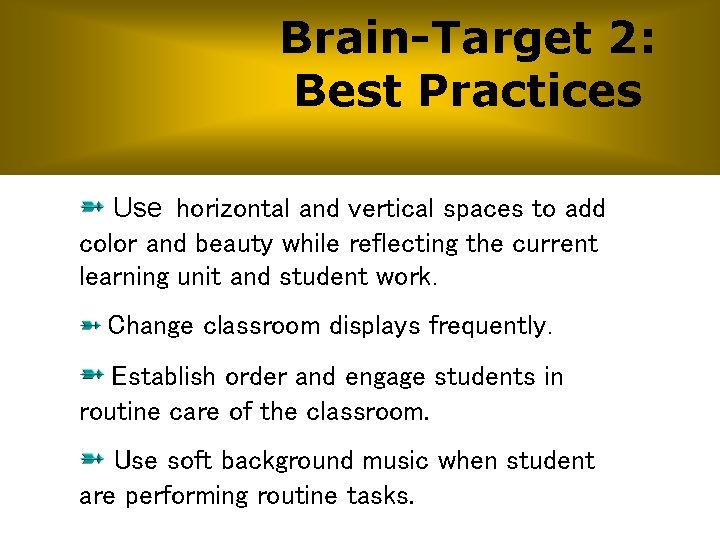 Brain-Target 2:
Best Practices

Use horizontal and vertical spaces to add color and beauty while reflecting the current learning unit and student work.

Change classroom displays frequently.

Establish order and engage students in routine care of the classroom.

Use soft background music when student are performing routine tasks.